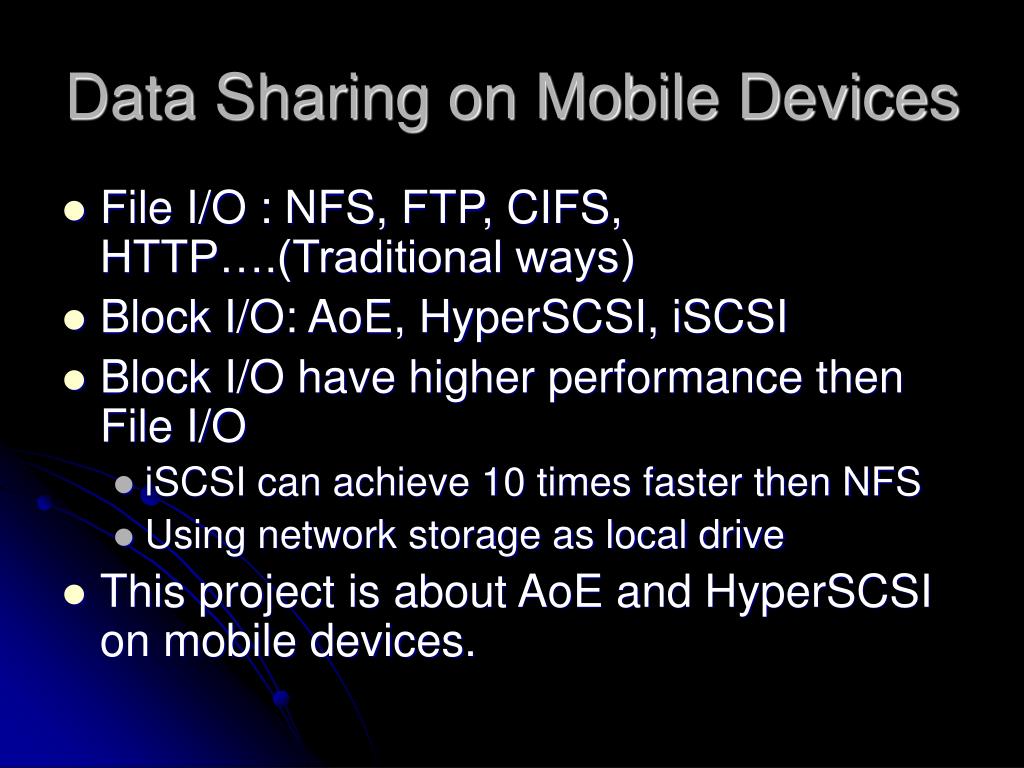 Data Sharing on Mobile Devices

- File I/O : NFS, FTP, CIFS, HTTP….(Traditional ways)
- Block I/O: AoE, HyperSCSI, iSCSI
- Block I/O have higher performance then File I/O
  - iSCSI can achieve 10 times faster then NFS
  - Using network storage as local drive
- This project is about AoE and HyperSCSI on mobile devices.